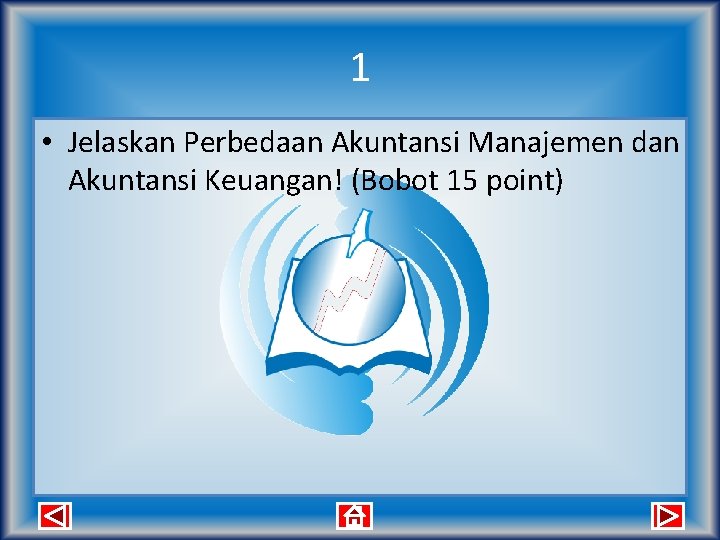 1

• Jelaskan Perbedaan Akuntansi Manajemen dan Akuntansi Keuangan! (Bobot 15 point)